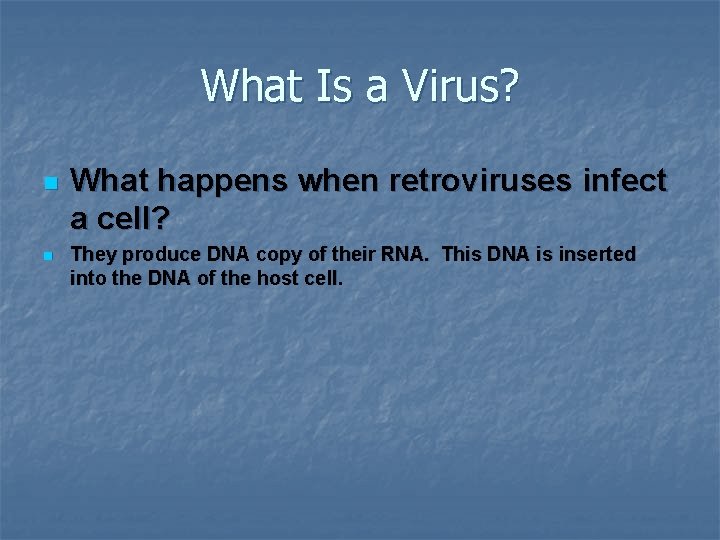 What Is a Virus?

What happens when retroviruses infect a cell?

They produce DNA copy of their RNA. This DNA is inserted into the DNA of the host cell.